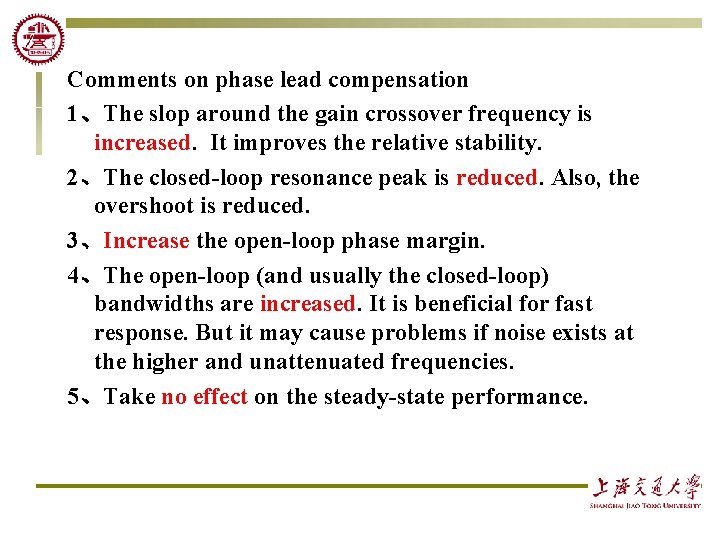 Comments on phase lead compensation

1、The slop around the gain crossover frequency is increased. It improves the relative stability.

2、The closed-loop resonance peak is reduced. Also, the overshoot is reduced.

3、Increase the open-loop phase margin.

4、The open-loop (and usually the closed-loop) bandwidths are increased. It is beneficial for fast response. But it may cause problems if noise exists at the higher and unattenuated frequencies.

5、Take no effect on the steady-state performance.

上海交通大學
SHANGHAI JIAO TONG UNIVERSITY